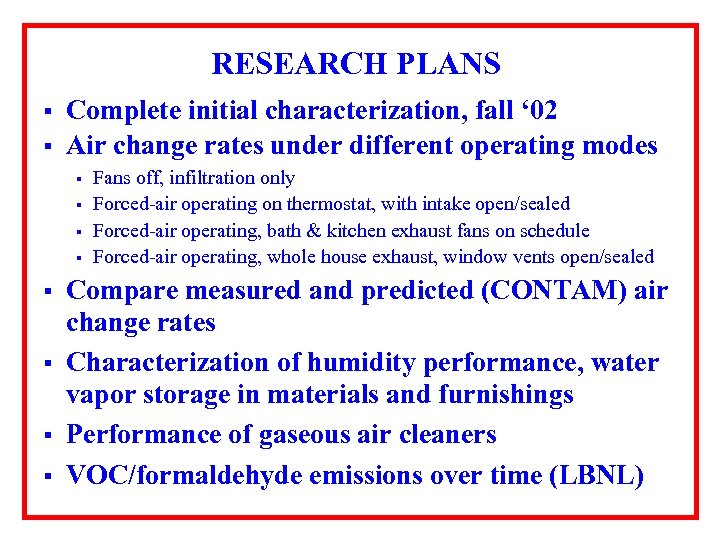 RESEARCH PLANS

- Complete initial characterization, fall ‘02
- Air change rates under different operating modes
  - Fans off, infiltration only
  - Forced-air operating on thermostat, with intake open/sealed
  - Forced-air operating, bath & kitchen exhaust fans on schedule
  - Forced-air operating, whole house exhaust, window vents open/sealed
- Compare measured and predicted (CONTAM) air change rates
- Characterization of humidity performance, water vapor storage in materials and furnishings
- Performance of gaseous air cleaners
- VOC/formaldehyde emissions over time (LBNL)